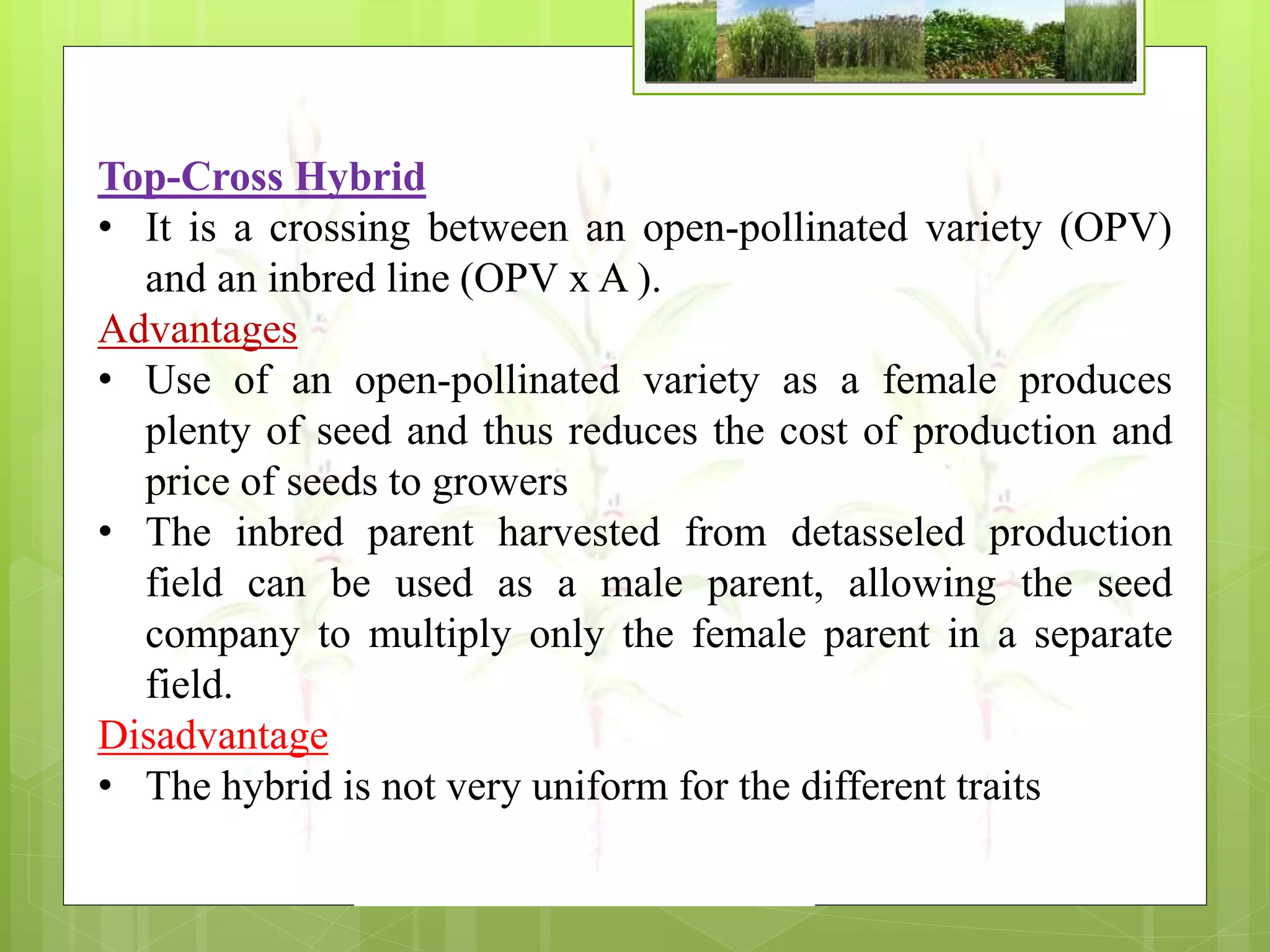 Top-Cross Hybrid

• It is a crossing between an open-pollinated variety (OPV) and an inbred line (OPV x A ).

Advantages

• Use of an open-pollinated variety as a female produces plenty of seed and thus reduces the cost of production and price of seeds to growers

• The inbred parent harvested from detasseled production field can be used as a male parent, allowing the seed company to multiply only the female parent in a separate field.

Disadvantage

• The hybrid is not very uniform for the different traits